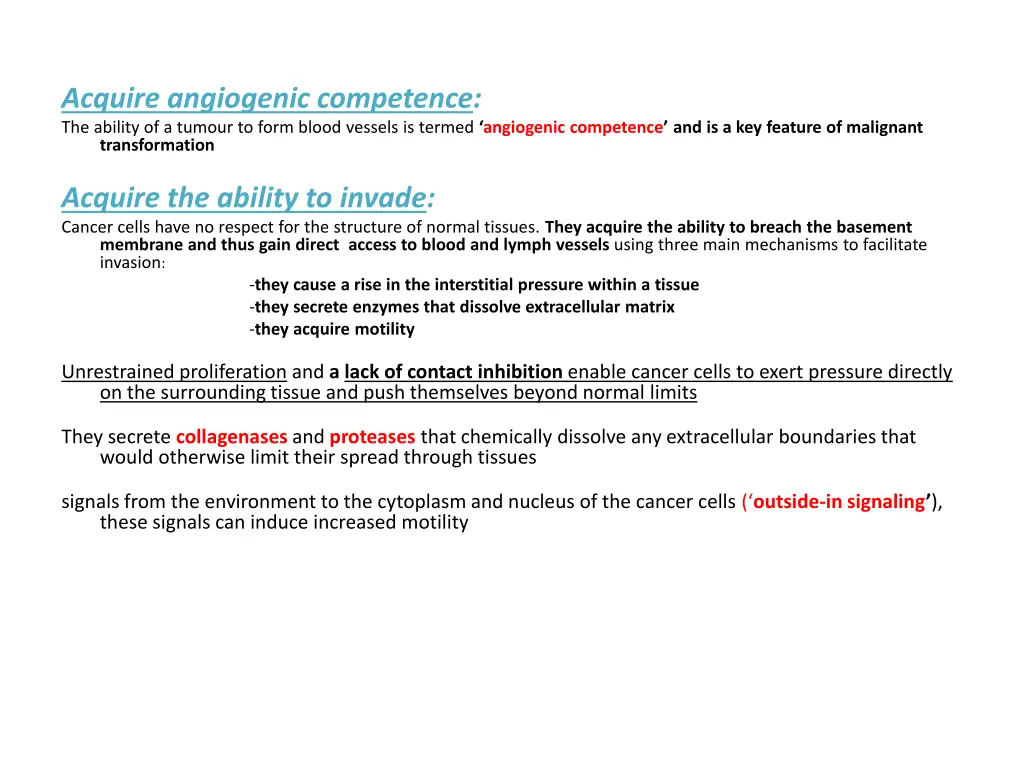 Acquire angiogenic competence:
The ability of a tumour to form blood vessels is termed ‘angiogenic competence’ and is a key feature of malignant transformation

Acquire the ability to invade:
Cancer cells have no respect for the structure of normal tissues. They acquire the ability to breach the basement membrane and thus gain direct access to blood and lymph vessels using three main mechanisms to facilitate invasion:

-they cause a rise in the interstitial pressure within a tissue
-they secrete enzymes that dissolve extracellular matrix
-they acquire motility

Unrestrained proliferation and a lack of contact inhibition enable cancer cells to exert pressure directly on the surrounding tissue and push themselves beyond normal limits

They secrete collagenases and proteases that chemically dissolve any extracellular boundaries that would otherwise limit their spread through tissues

signals from the environment to the cytoplasm and nucleus of the cancer cells (‘outside-in signaling’), these signals can induce increased motility